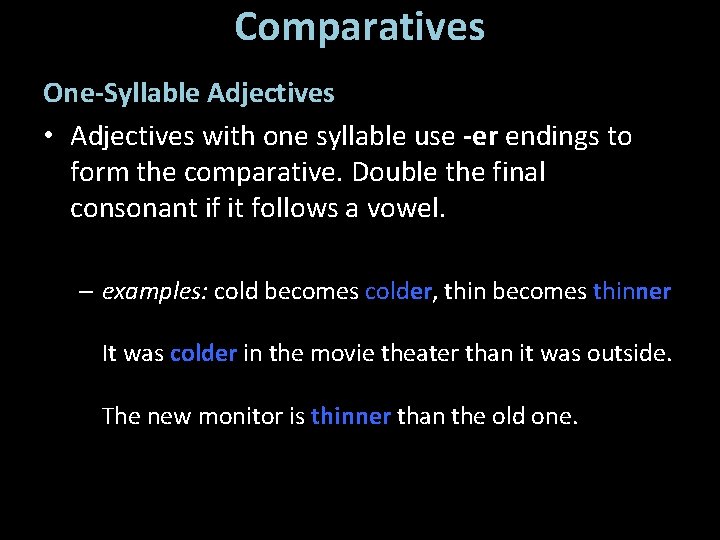 Comparatives

One-Syllable Adjectives

• Adjectives with one syllable use -er endings to form the comparative. Double the final consonant if it follows a vowel.

– examples: cold becomes colder, thin becomes thinner

It was colder in the movie theater than it was outside.

The new monitor is thinner than the old one.